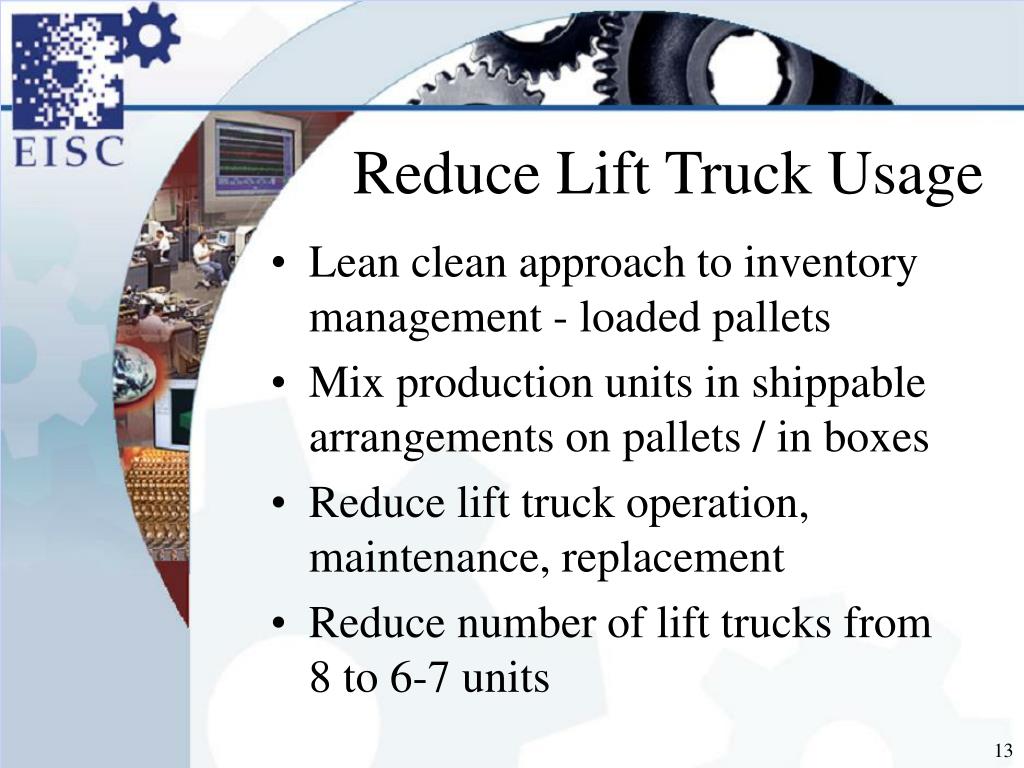 EISC

Reduce Lift Truck Usage

• Lean clean approach to inventory management - loaded pallets
• Mix production units in shippable arrangements on pallets / in boxes
• Reduce lift truck operation, maintenance, replacement
• Reduce number of lift trucks from 8 to 6-7 units

13